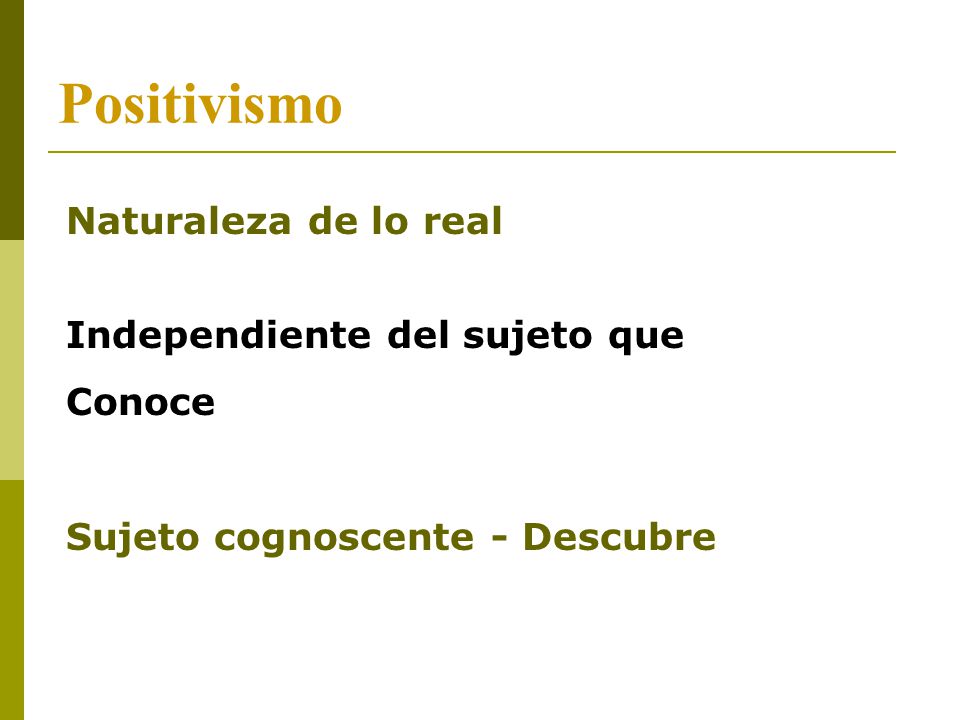 Positivismo

Naturaleza de lo real

Independiente del sujeto que Conoce

Sujeto cognoscente - Descubre